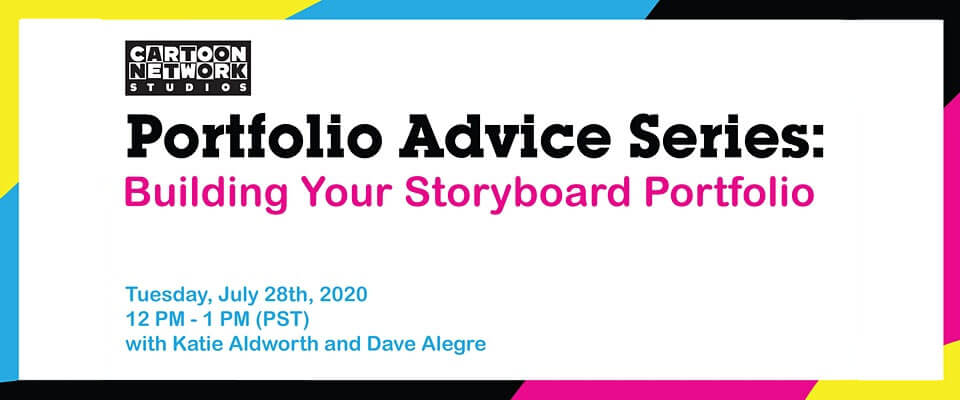 CARTOON NETWORK STUDIOS

Portfolio Advice Series:
Building Your Storyboard Portfolio

Tuesday, July 28th, 2020
12 PM - 1 PM (PST)
with Katie Aldworth and Dave Alegre